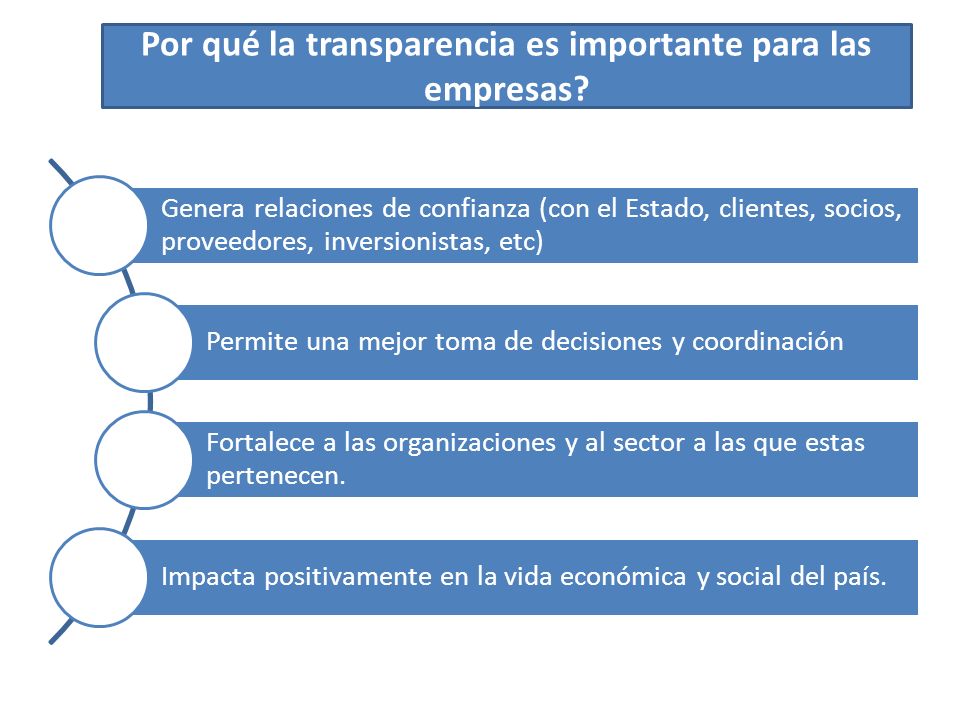 Por qué la transparencia es importante para las empresas?

Genera relaciones de confianza (con el Estado, clientes, socios, proveedores, inversionistas, etc)

Permite una mejor toma de decisiones y coordinación

Fortalece a las organizaciones y al sector a las que estas pertenecen.

Impacta positivamente en la vida económica y social del país.